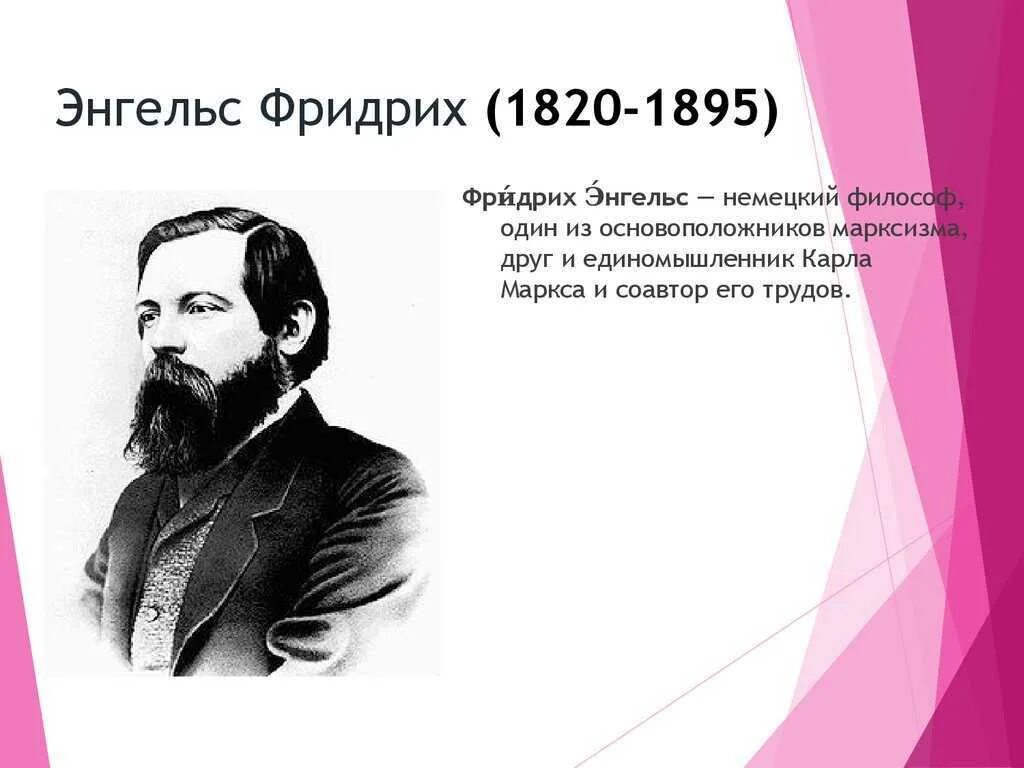 Энгельс Фридрих (1820-1895)

Фри́дрих Э́нгельс — немецкий философ, один из основоположников марксизма, друг и единомышленник Карла Маркса и соавтор его трудов.